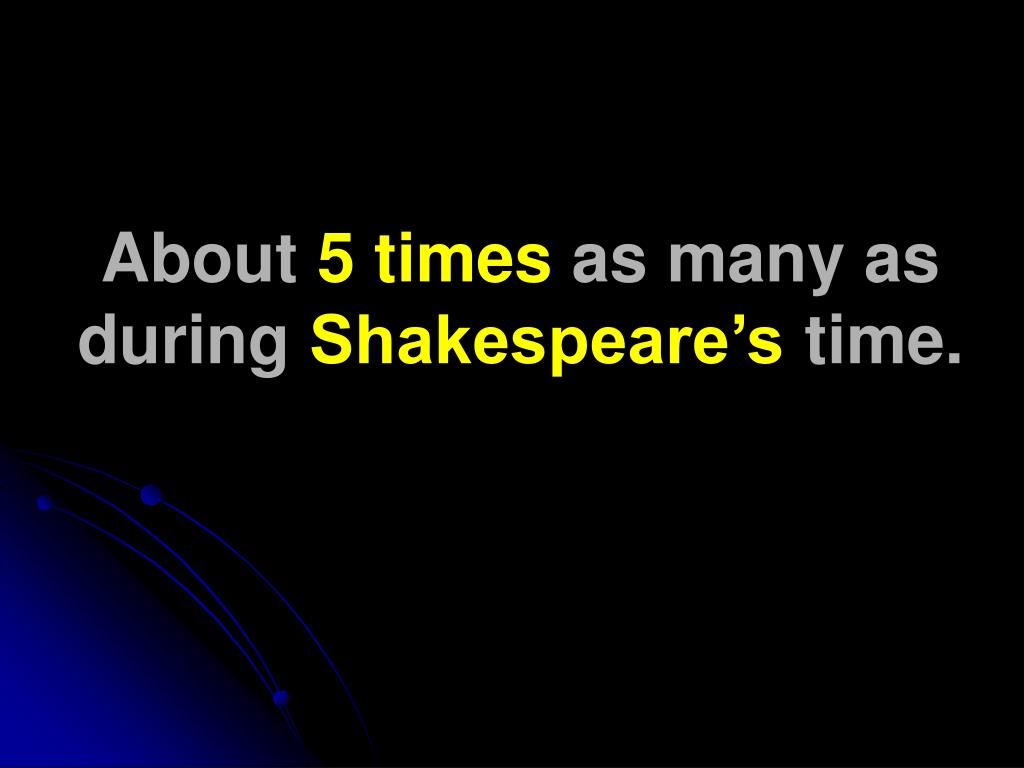 About 5 times as many as during Shakespeare’s time.